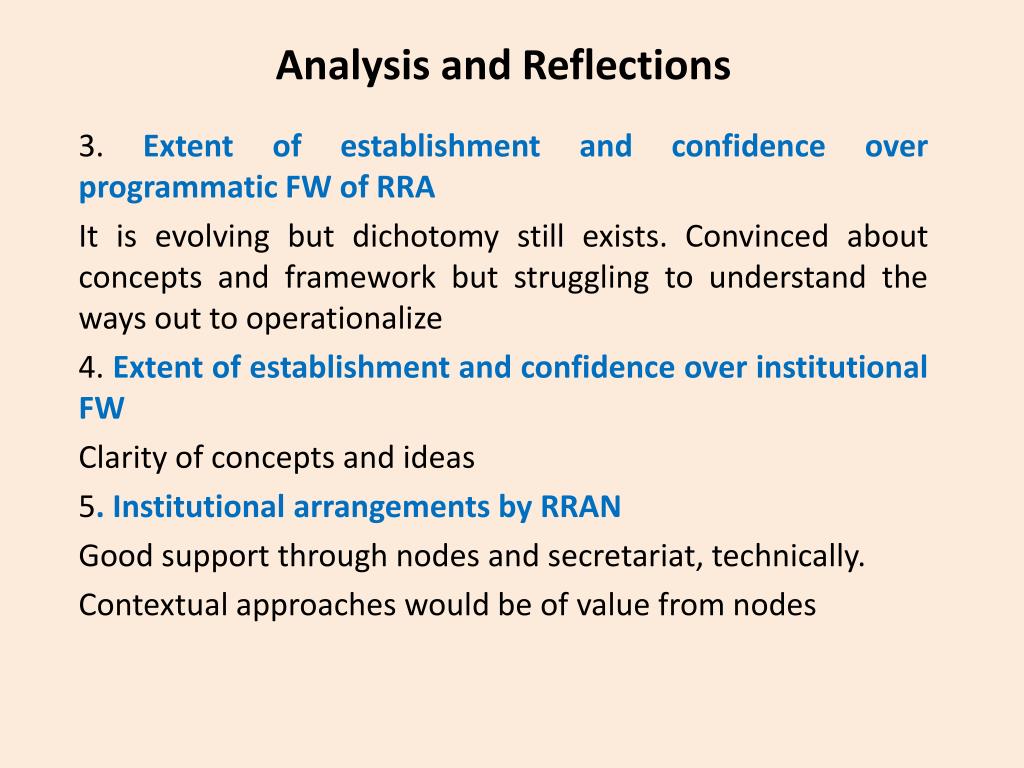 Analysis and Reflections

3. Extent of establishment and confidence over programmatic FW of RRA

It is evolving but dichotomy still exists. Convinced about concepts and framework but struggling to understand the ways out to operationalize

4. Extent of establishment and confidence over institutional FW

Clarity of concepts and ideas

5. Institutional arrangements by RRAN

Good support through nodes and secretariat, technically.

Contextual approaches would be of value from nodes